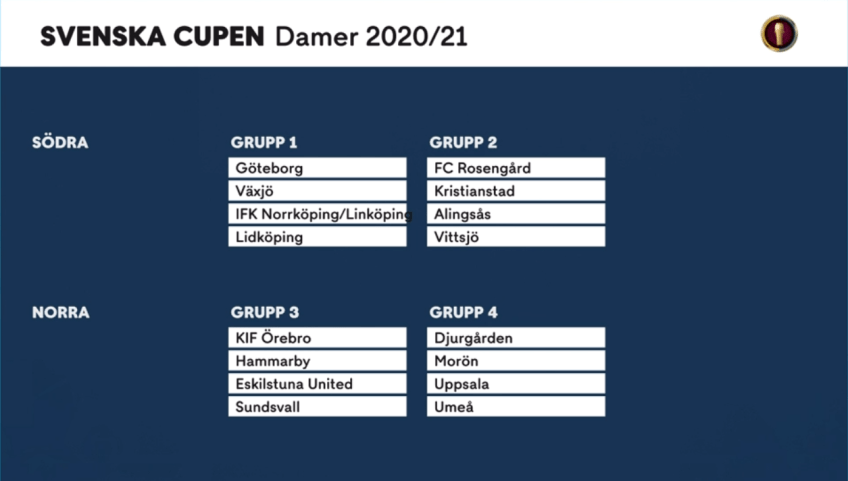 SVENSKA CUPEN Damer 2020/21

SÖDRA

GRUPP 1

Göteborg
Växjö
IFK Norrköping/Linköping
Lidköping

GRUPP 2

FC Rosengård
Kristianstad
Alingsås
Vittsjö

NORRA

GRUPP 3

KIF Örebro
Hammarby
Eskilstuna United
Sundsvall

GRUPP 4

Djurgården
Morön
Uppsala
Umeå